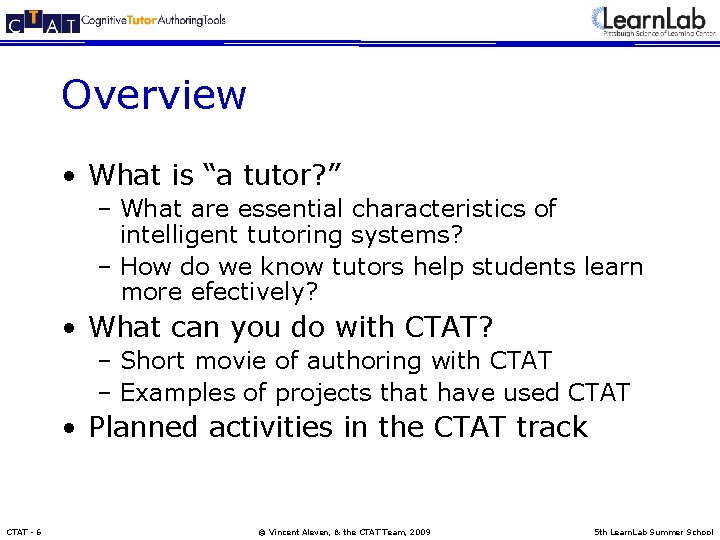 CTAT Cognitive Tutor Authoring Tools

LearnLab
Pittsburgh Science of Learning Center

Overview

• What is "a tutor?"
– What are essential characteristics of intelligent tutoring systems?
– How do we know tutors help students learn more efectively?
• What can you do with CTAT?
– Short movie of authoring with CTAT
– Examples of projects that have used CTAT
• Planned activities in the CTAT track

CTAT - 6

© Vincent Aleven, & the CTAT Team, 2009

5th LearnLab Summer School